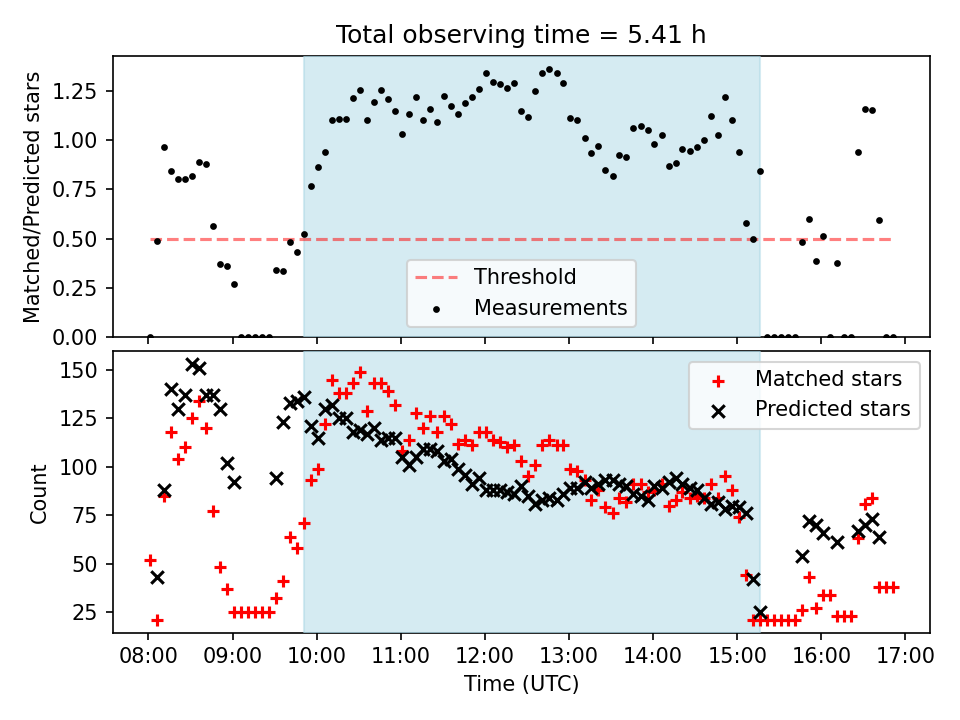 Total observing time = 5.41 h

Matched/Predicted stars

1.25
1.00
0.75
0.50
0.25
0.00

Threshold
Measurements

Count

150
125
100
75
50
25

Matched stars
Predicted stars

08:00 09:00 10:00 11:00 12:00 13:00 14:00 15:00 16:00 17:00

Time (UTC)